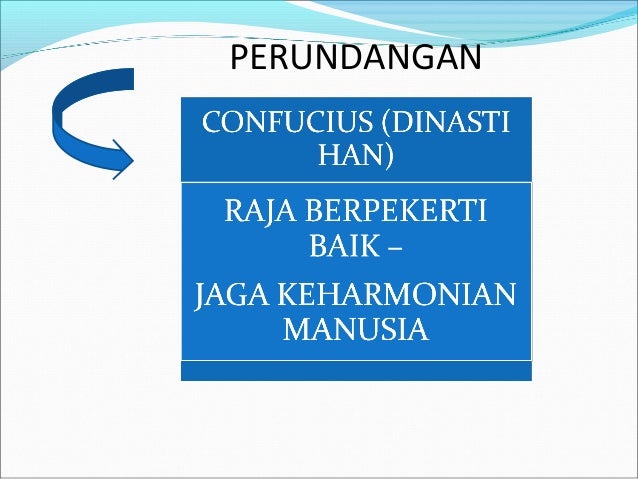 PERUNDANGAN

CONFUCIUS (DINASTI HAN)

RAJA BERPEKERTI BAIK –

JAGA KEHARMONIAN MANUSIA